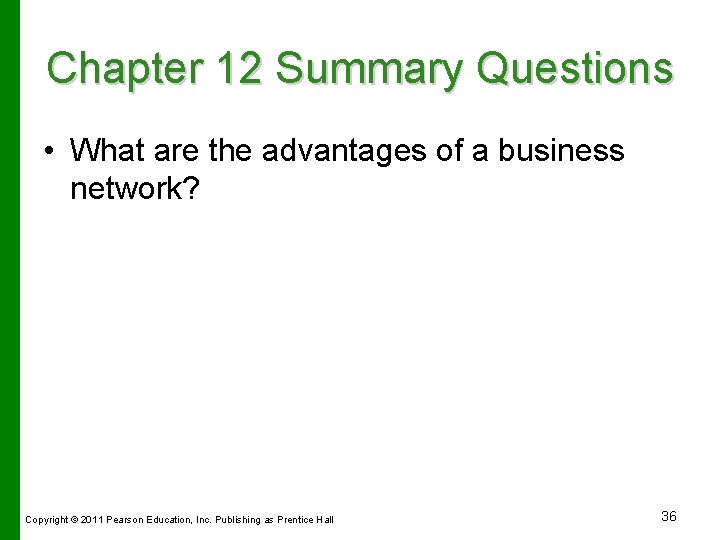 Chapter 12 Summary Questions

• What are the advantages of a business network?

Copyright © 2011 Pearson Education, Inc. Publishing as Prentice Hall

36